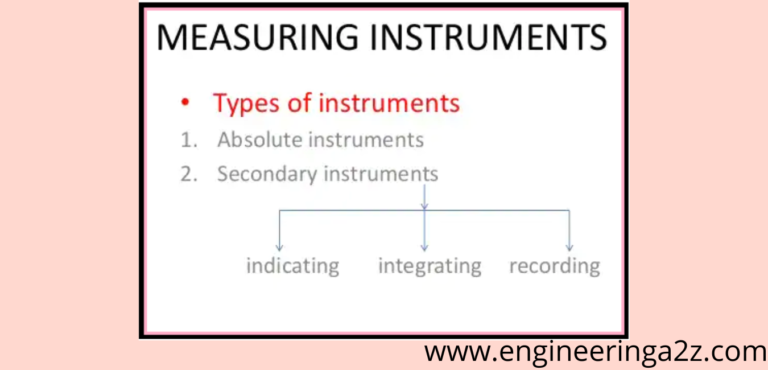 MEASURING INSTRUMENTS

• Types of instruments

1. Absolute instruments
2. Secondary instruments

indicating integrating recording

www.engineeringa2z.com